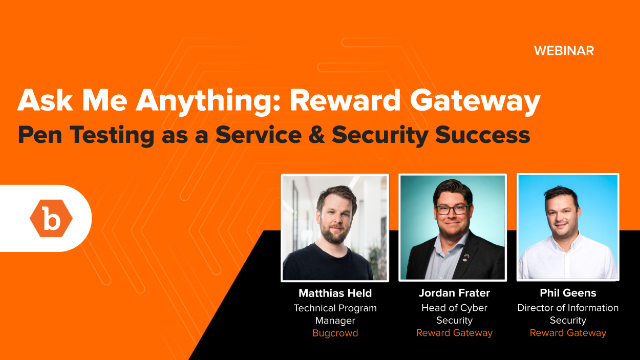 WEBINAR

Ask Me Anything: Reward Gateway
Pen Testing as a Service & Security Success

b

Matthias Held
Technical Program Manager
Bugcrowd

Jordan Frater
Head of Cyber Security
Reward Gateway

Phil Geens
Director of Information Security
Reward Gateway